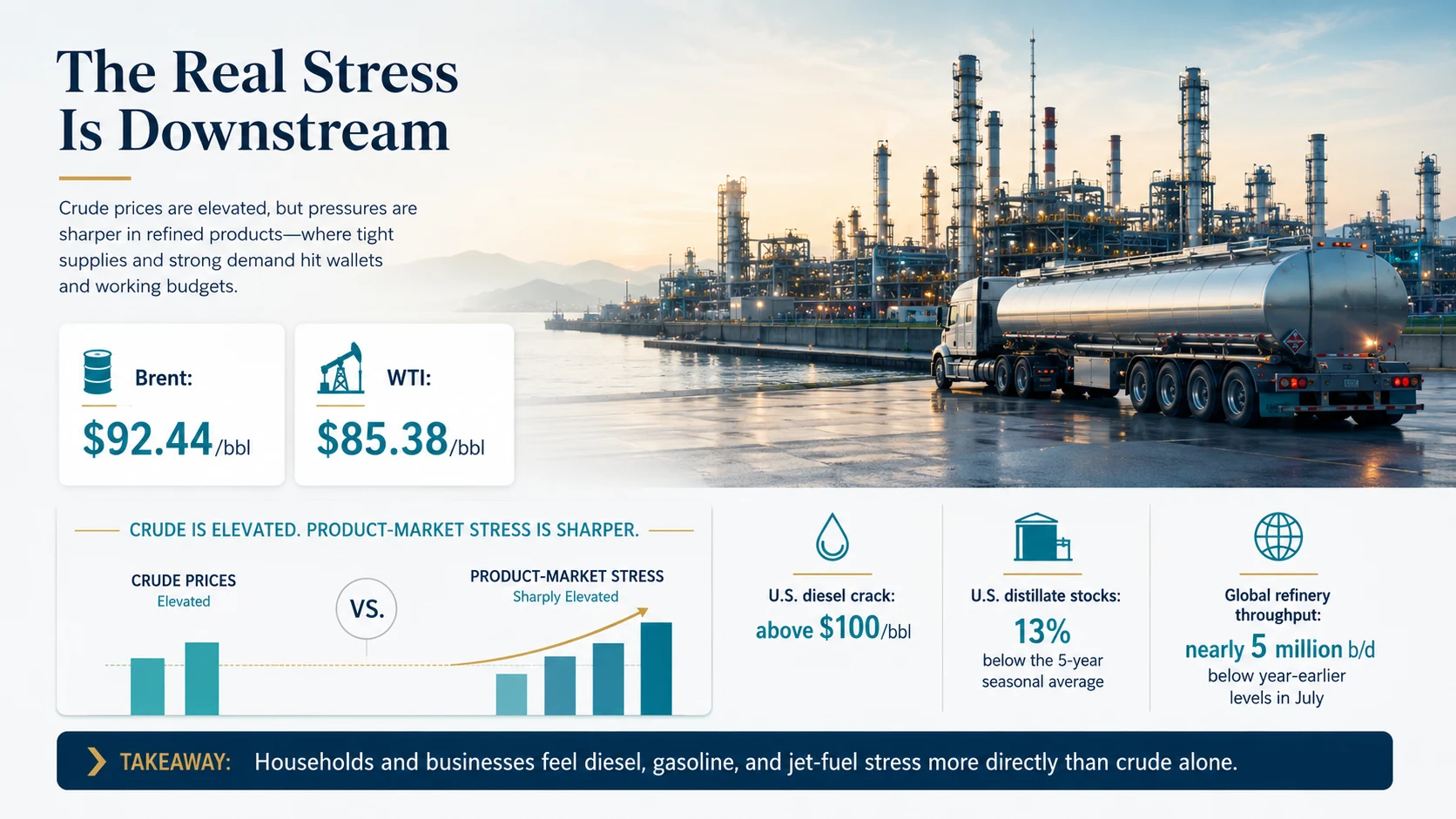 The Real Stress Is Downstream

Crude prices are elevated, but pressures are sharper in refined products—where tight supplies and strong demand hit wallets and working budgets.

Brent:
$92.44/bbl

WTI:
$85.38/bbl

CRUDE IS ELEVATED. PRODUCT-MARKET STRESS IS SHARPER.

CRUDE PRICES
Elevated

VS.

PRODUCT-MARKET STRESS
Sharply Elevated

U.S. diesel crack:
above $100/bbl

U.S. distillate stocks:
13%
below the 5-year seasonal average

Global refinery throughput:
nearly 5 million b/d
below year-earlier levels in July

TAKEAWAY: Households and businesses feel diesel, gasoline, and jet-fuel stress more directly than crude alone.